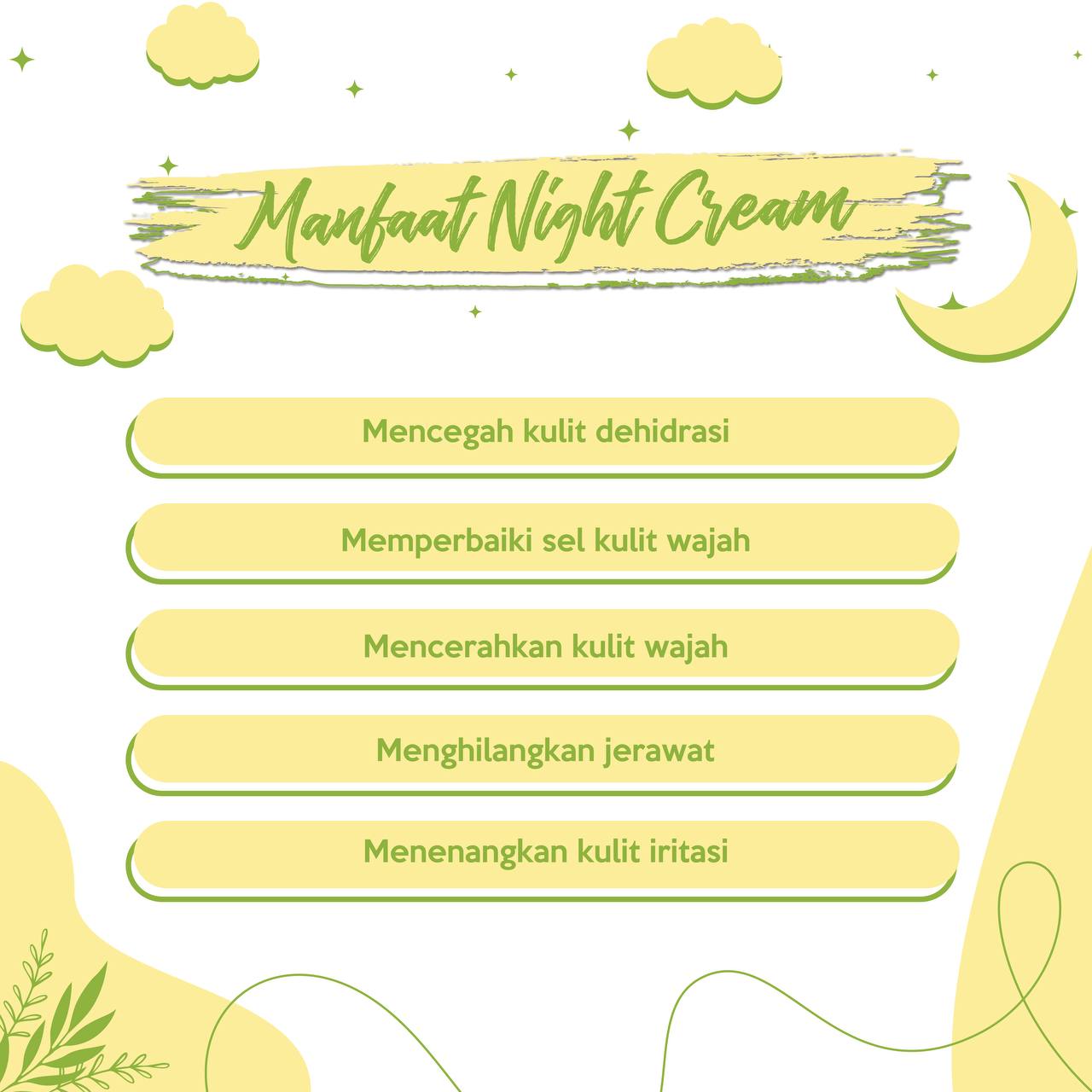 Manfaat Night Cream

Mencegah kulit dehidrasi

Memperbaiki sel kulit wajah

Mencerahkan kulit wajah

Menghilangkan jerawat

Menenangkan kulit iritasi